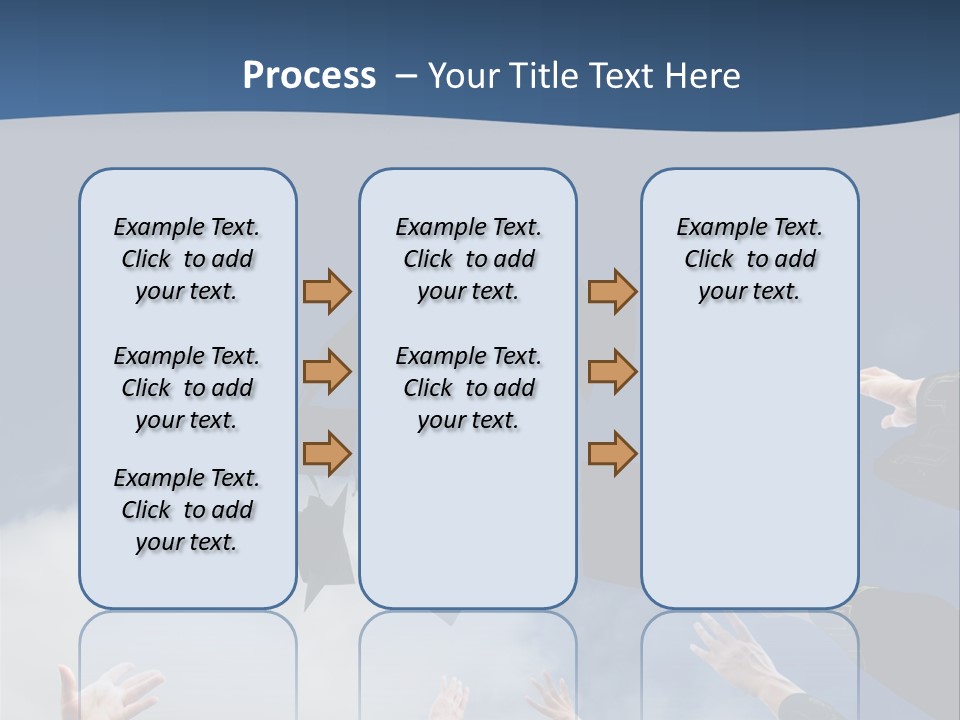 Process – Your Title Text Here

Example Text. Click to add your text.

Example Text. Click to add your text.

Example Text. Click to add your text.

Example Text. Click to add your text.

Example Text. Click to add your text.

Example Text. Click to add your text.